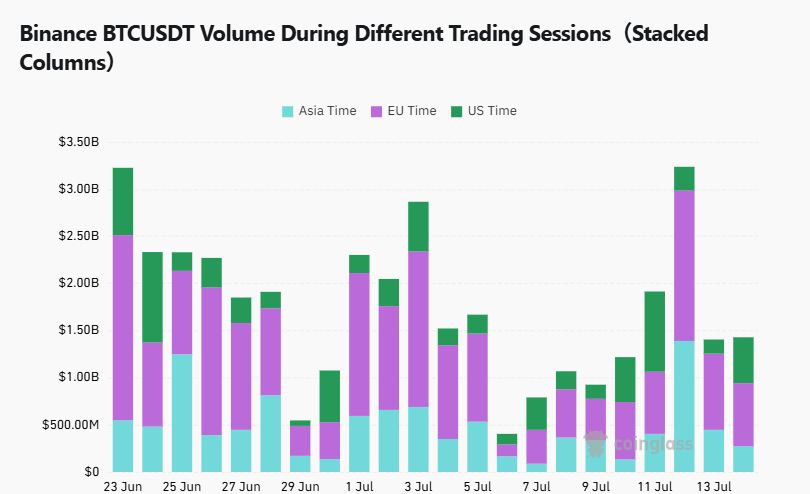 Binance BTCUSDT Volume During Different Trading Sessions（Stacked Columns）

Asia Time EU Time US Time

$3.50B
$3.00B
$2.50B
$2.00B
$1.50B
$1.00B
$500.00M
$0

23 Jun 25 Jun 27 Jun 29 Jun 1 Jul 3 Jul 5 Jul 7 Jul 9 Jul 11 Jul 13 Jul

coinglass